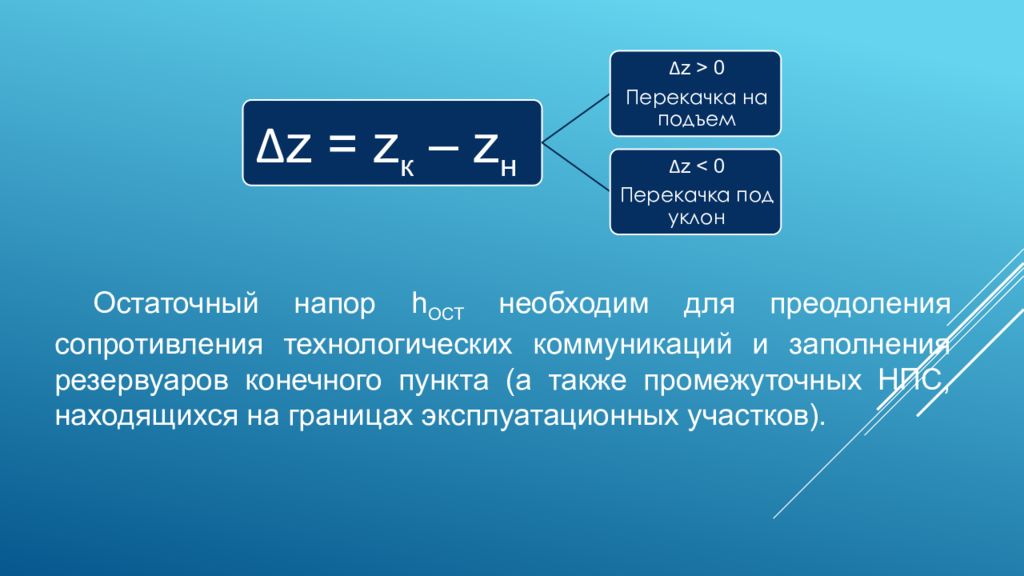 $\Delta z = z_к – z_н$

$\Delta z > 0$
Перекачка на подъем

$\Delta z < 0$
Перекачка под уклон

Остаточный напор $h_{ОСТ}$ необходим для преодоления сопротивления технологических коммуникаций и заполнения резервуаров конечного пункта (а также промежуточных НПС, находящихся на границах эксплуатационных участков).